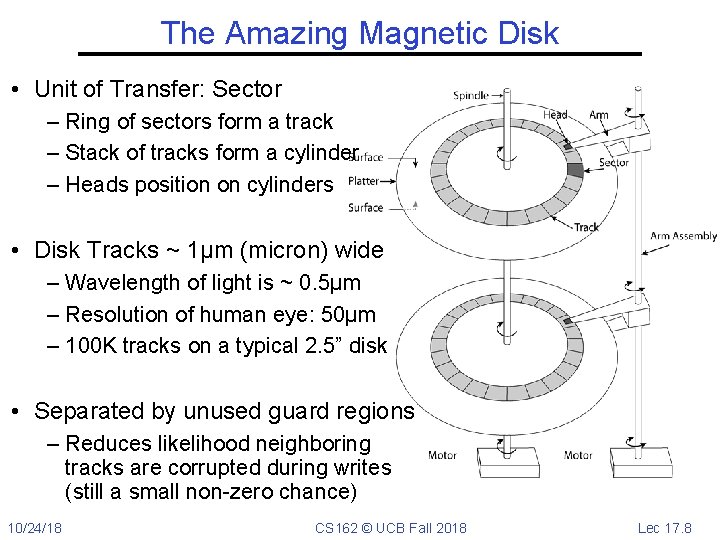 The Amazing Magnetic Disk

• Unit of Transfer: Sector
– Ring of sectors form a track
– Stack of tracks form a cylinder
– Heads position on cylinders

• Disk Tracks ~ 1µm (micron) wide
– Wavelength of light is ~ 0.5µm
– Resolution of human eye: 50µm
– 100K tracks on a typical 2.5" disk

• Separated by unused guard regions
– Reduces likelihood neighboring tracks are corrupted during writes (still a small non-zero chance)

Spindle
Head
Arm
Surface
Sector
Platter
Surface
Track
Arm Assembly
Motor
Motor

10/24/18
CS162 © UCB Fall 2018
Lec 17.8